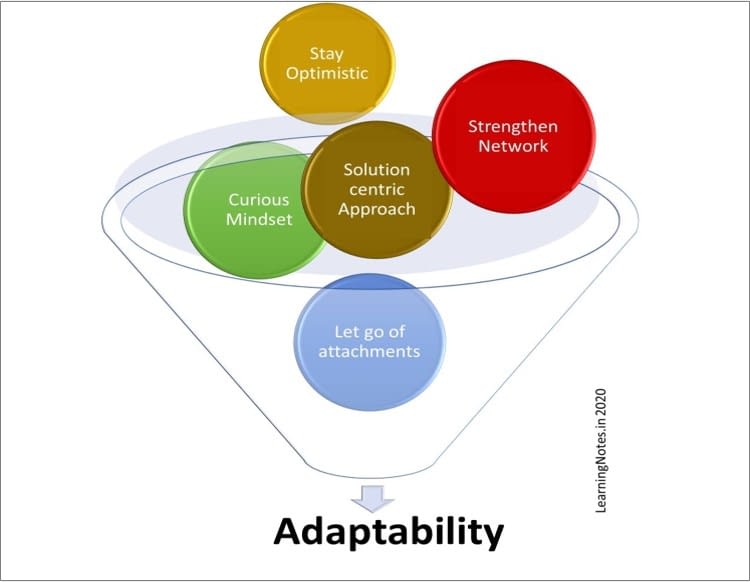 Stay Optimistic

Strengthen Network

Curious Mindset

Solution centric Approach

Let go of attachments

LearningNotes.in 2020

Adaptability